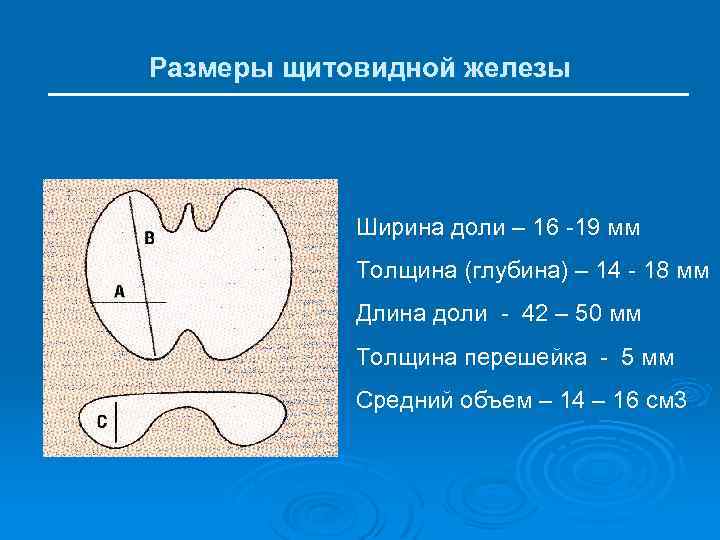 Размеры щитовидной железы

B

A

C

Ширина доли – 16 -19 мм

Толщина (глубина) – 14 - 18 мм

Длина доли - 42 – 50 мм

Толщина перешейка - 5 мм

Средний объем – 14 – 16 см3